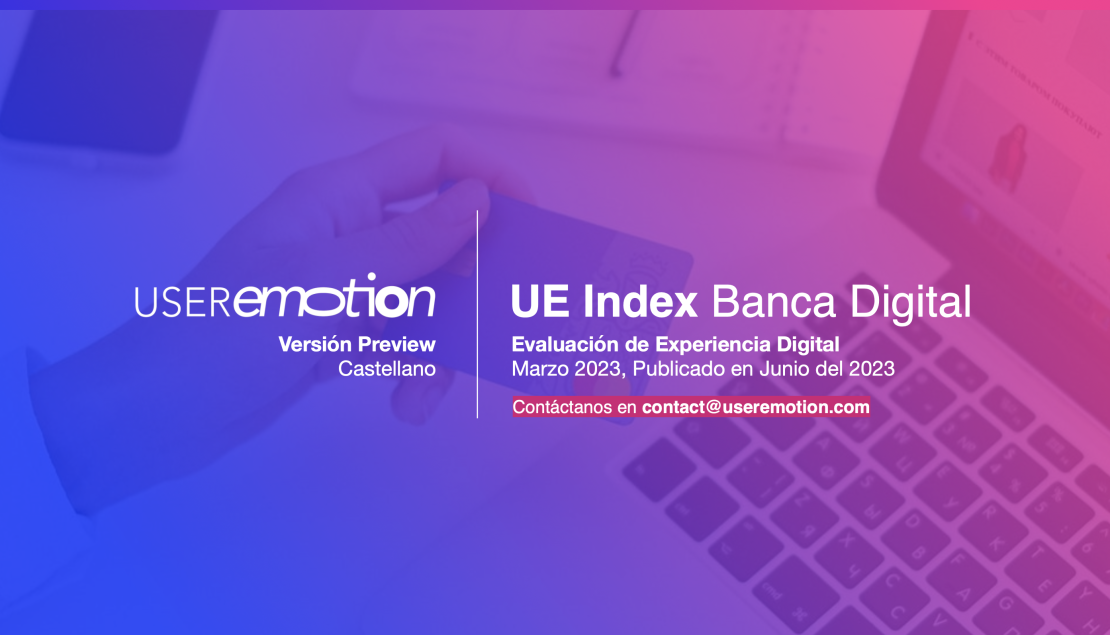 USERemotion
Versión Preview
Castellano

UE Index Banca Digital
Evaluación de Experiencia Digital
Marzo 2023, Publicado en Junio del 2023
Contáctanos en contact@useremotion.com